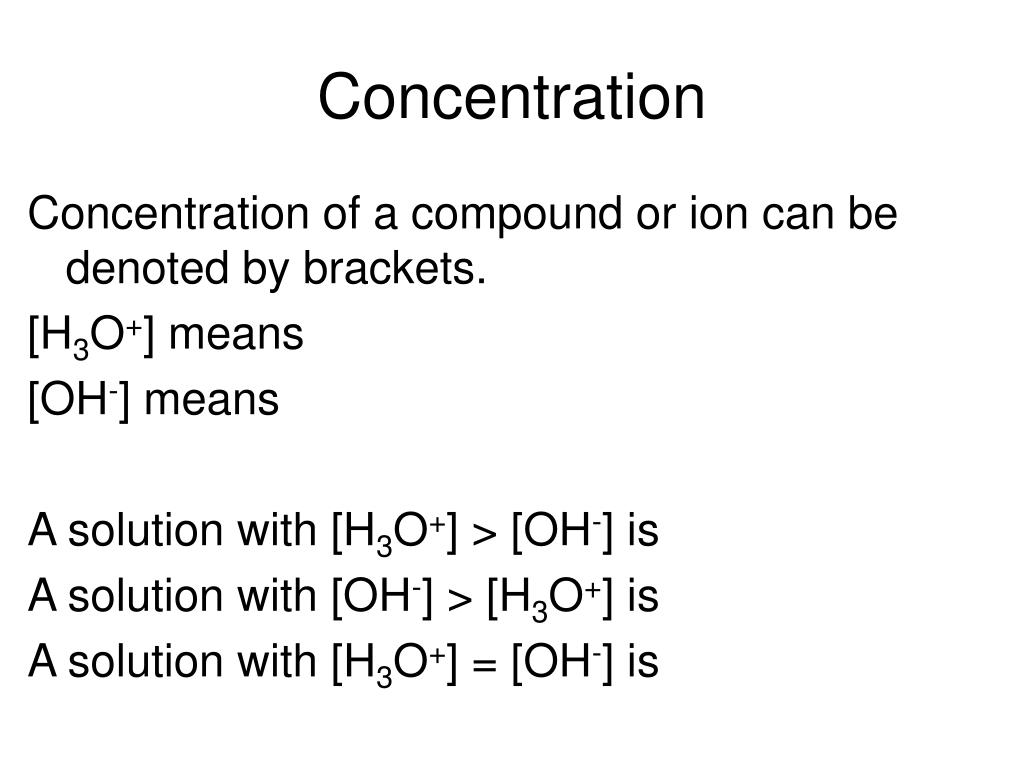 Concentration

Concentration of a compound or ion can be denoted by brackets.

$[H_3O^+]$ means

$[OH^-]$ means

A solution with $[H_3O^+] > [OH^-]$ is

A solution with $[OH^-] > [H_3O^+]$ is

A solution with $[H_3O^+] = [OH^-]$ is